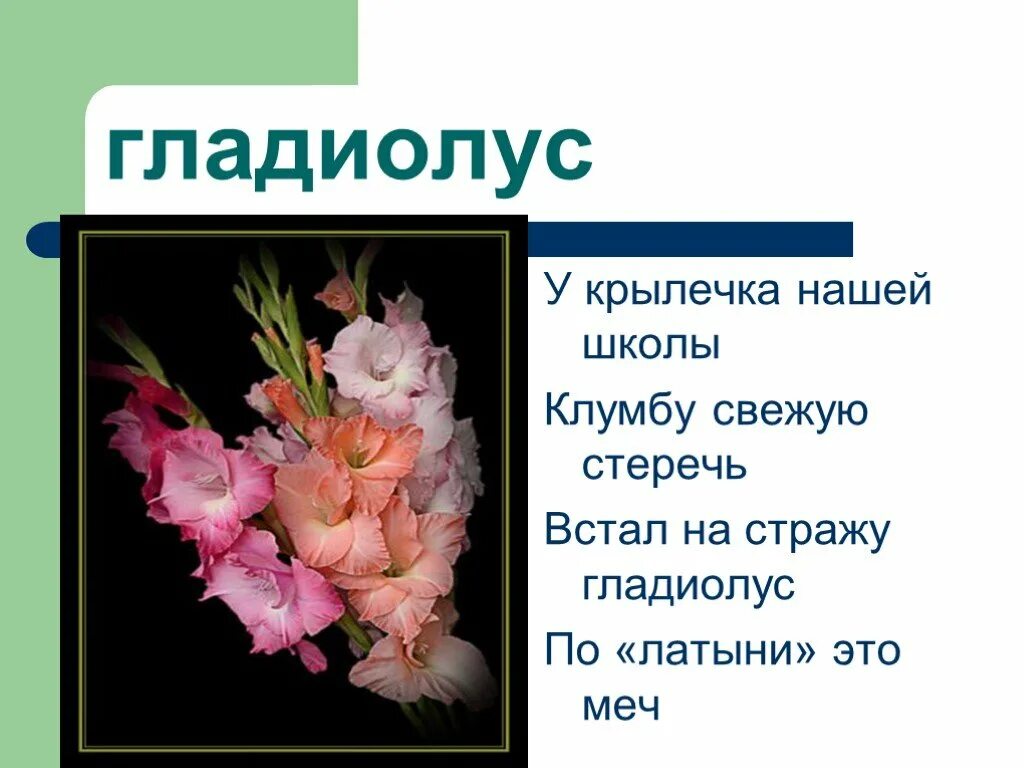 гладиолус

У крылечка нашей школы

Клумбу свежую стеречь

Встал на стражу гладиолус

По «латыни» это меч